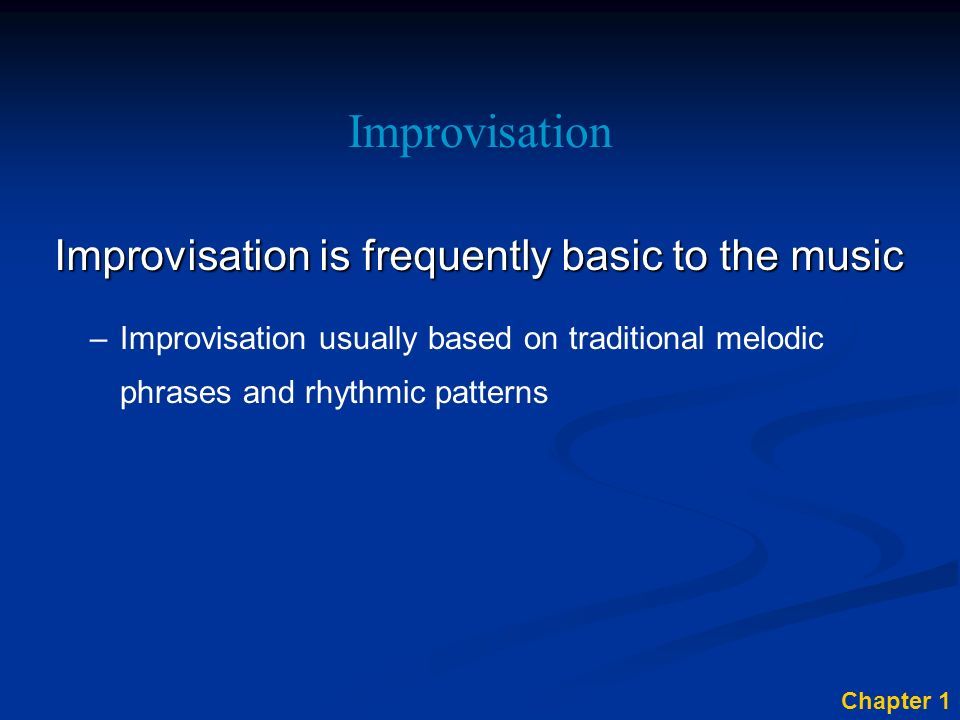 Improvisation

Improvisation is frequently basic to the music

– Improvisation usually based on traditional melodic phrases and rhythmic patterns

Chapter 1